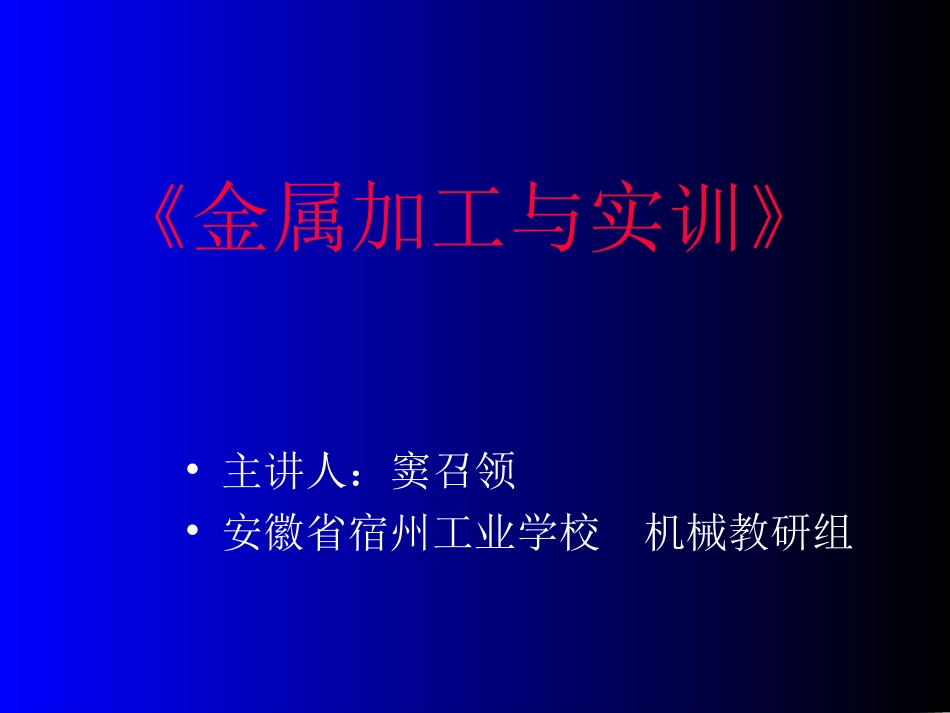 《金属加工与实训》

• 主讲人：窦召领
• 安徽省宿州工业学校　机械教研组